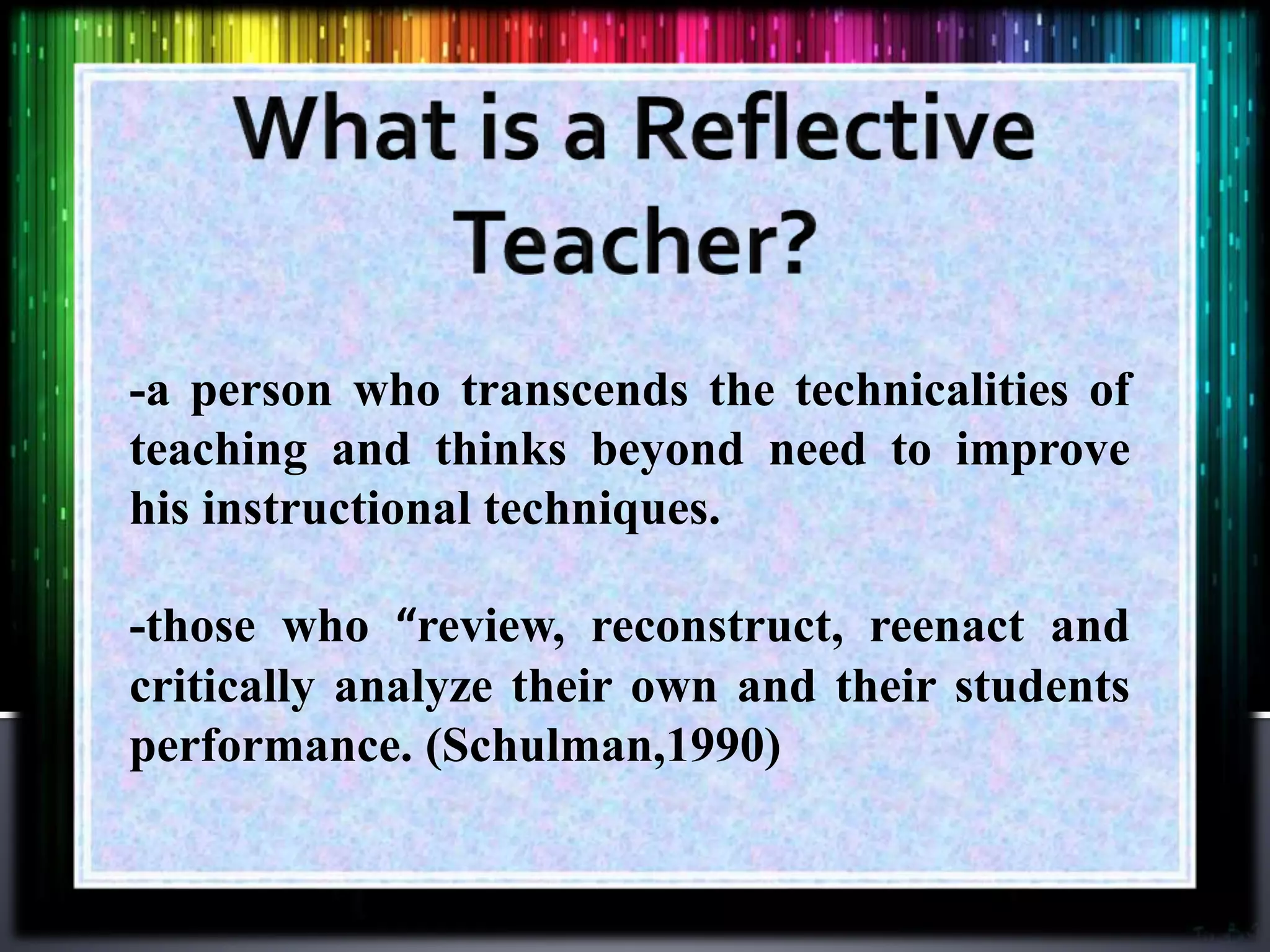 What is a Reflective Teacher?

-a person who transcends the technicalities of teaching and thinks beyond need to improve his instructional techniques.

-those who “review, reconstruct, reenact and critically analyze their own and their students performance. (Schulman,1990)